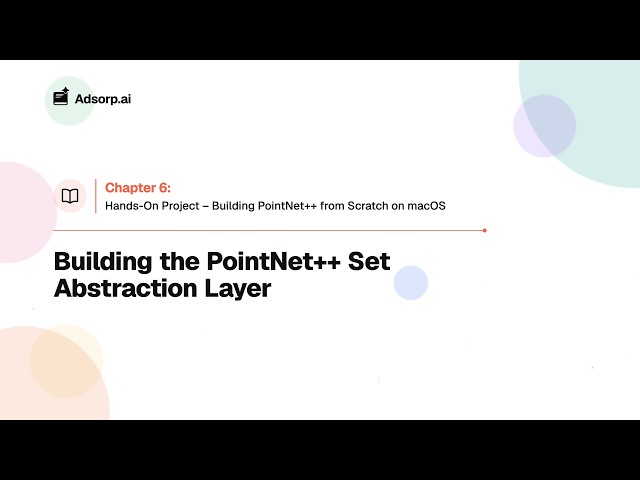 Adsorp.ai

Chapter 6:
Hands-On Project – Building PointNet++ from Scratch on macOS

Building the PointNet++ Set Abstraction Layer